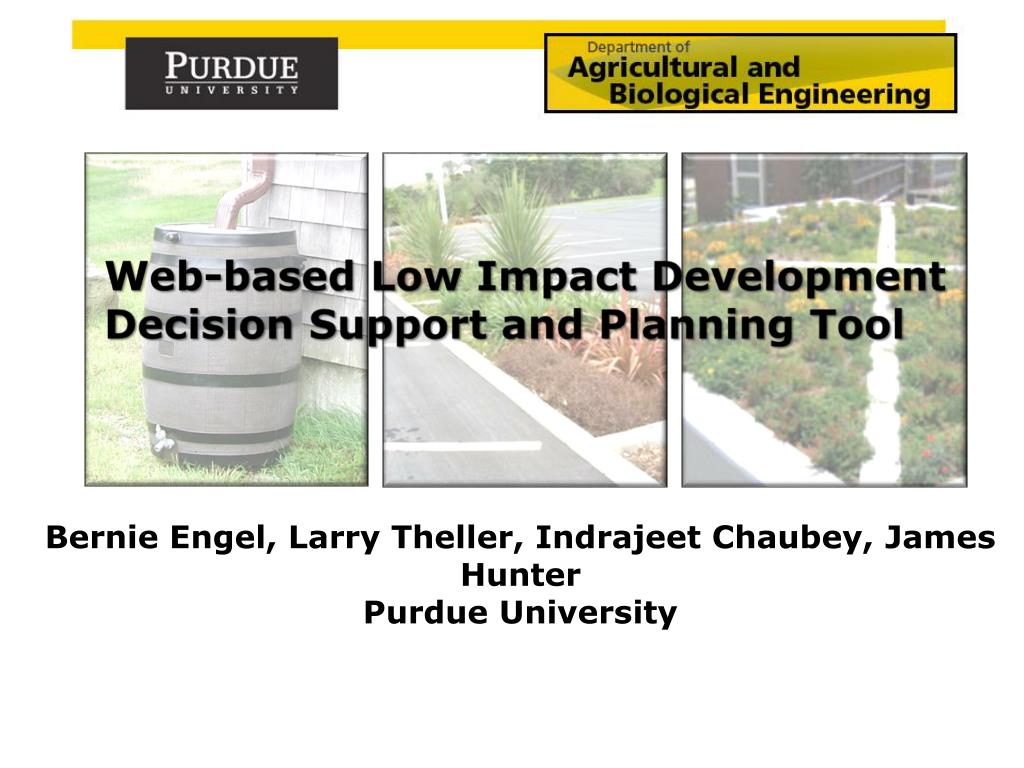 PURDUE
UNIVERSITY

Department of
Agricultural and
Biological Engineering

Web-based Low Impact Development Decision Support and Planning Tool

Bernie Engel, Larry Theller, Indrajeet Chaubey, James Hunter
Purdue University